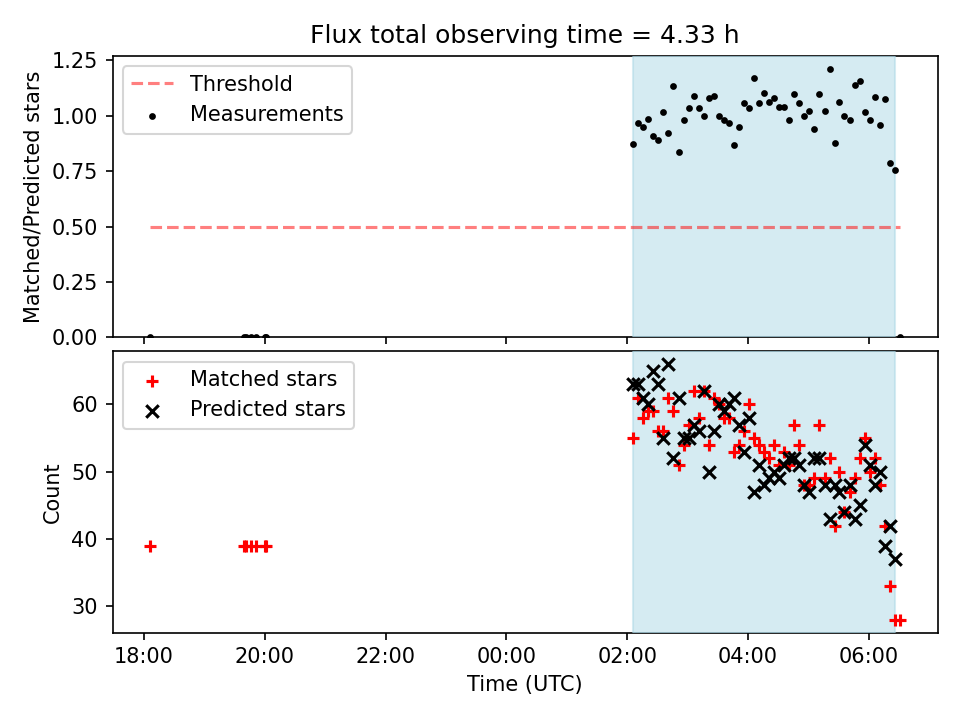 Flux total observing time = 4.33 h

Matched/Predicted stars

1.25
1.00
0.75
0.50
0.25
0.00

Threshold
Measurements

Count

60
50
40
30

Matched stars
Predicted stars

18:00
20:00
22:00
00:00
02:00
04:00
06:00

Time (UTC)